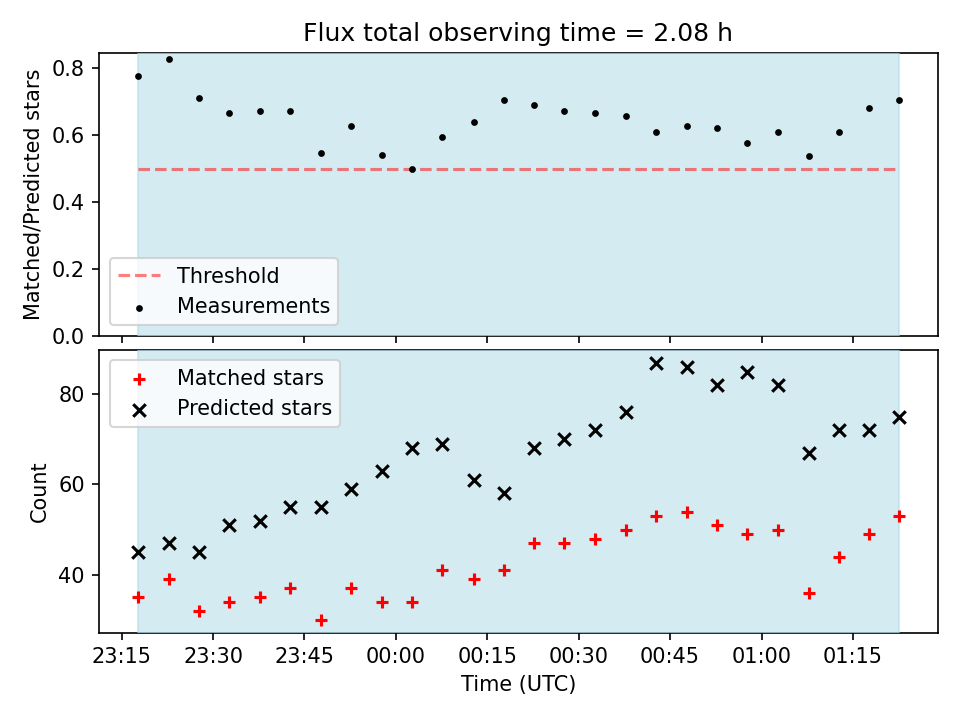 Flux total observing time = 2.08 h

Matched/Predicted stars

0.8
0.6
0.4
0.2
0.0

Threshold
Measurements

Matched stars
Predicted stars

Count

80
60
40

23:15 23:30 23:45 00:00 00:15 00:30 00:45 01:00 01:15

Time (UTC)